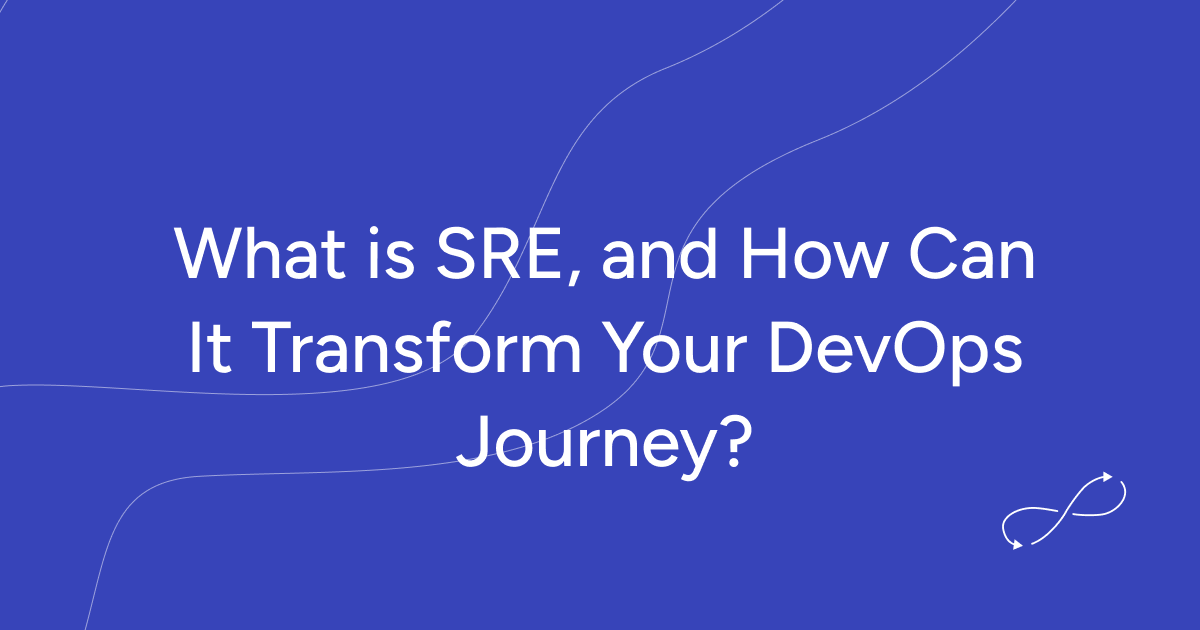 What is SRE, and How Can It Transform Your DevOps Journey?